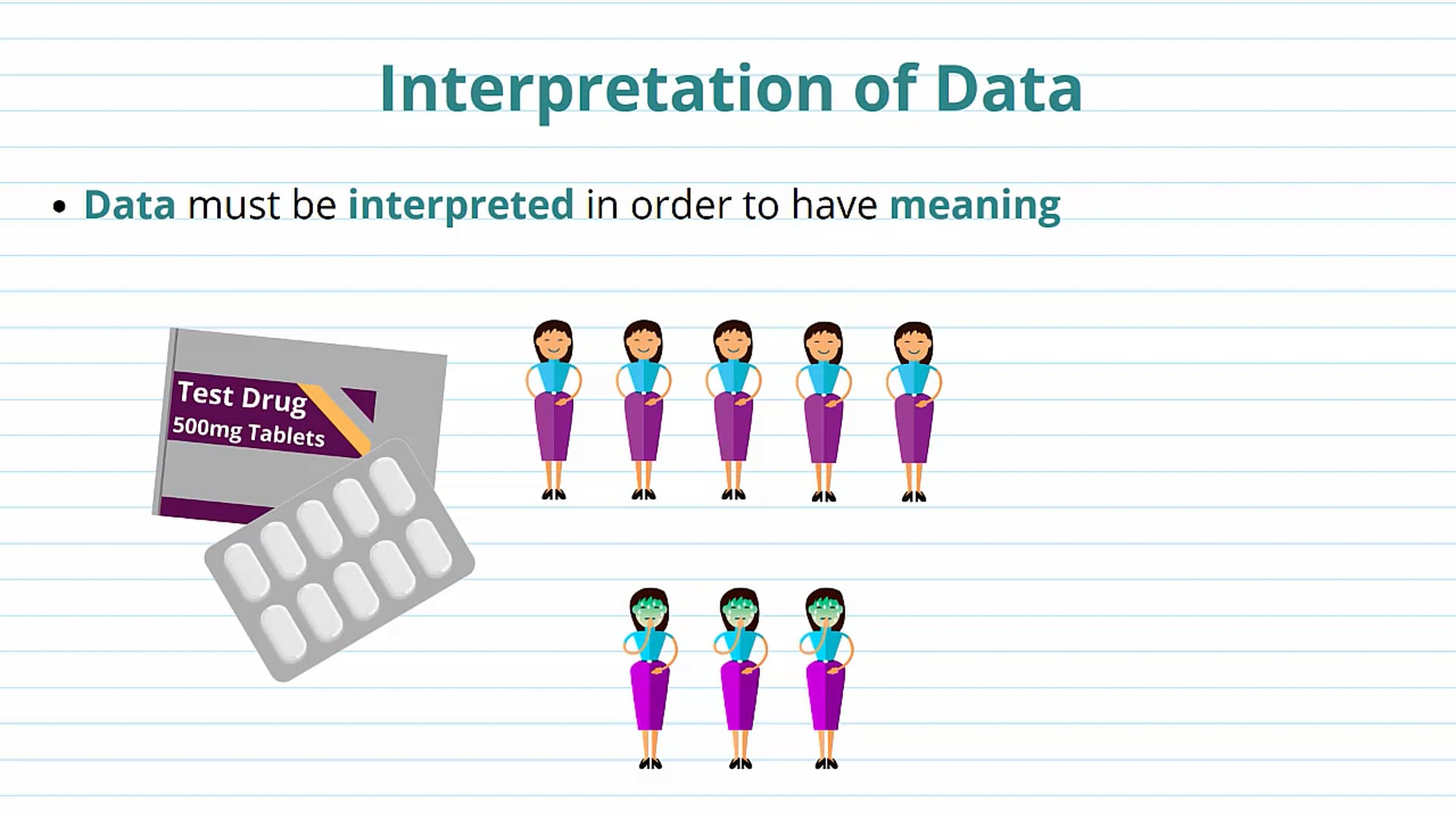 Interpretation of Data

• Data must be interpreted in order to have meaning

Test Drug
500mg Tablets